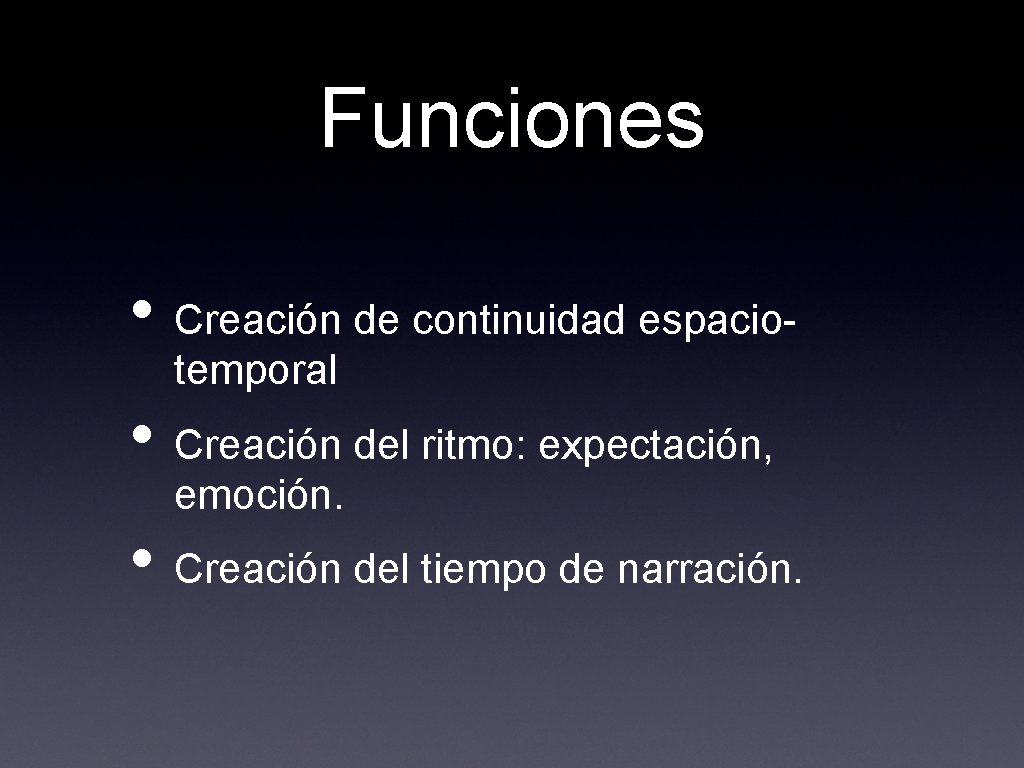 Funciones

• Creación de continuidad espacio-temporal

• Creación del ritmo: expectación, emoción.

• Creación del tiempo de narración.